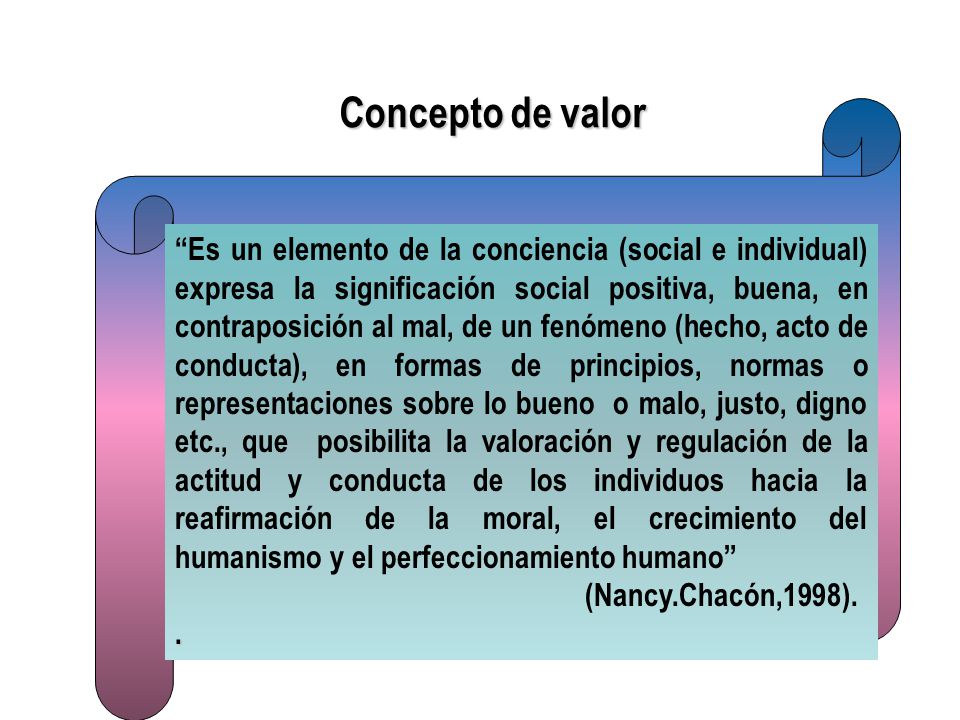 Concepto de valor

“Es un elemento de la conciencia (social e individual) expresa la significación social positiva, buena, en contraposición al mal, de un fenómeno (hecho, acto de conducta), en formas de principios, normas o representaciones sobre lo bueno o malo, justo, digno etc., que posibilita la valoración y regulación de la actitud y conducta de los individuos hacia la reafirmación de la moral, el crecimiento del humanismo y el perfeccionamiento humano”

(Nancy.Chacón,1998).

.